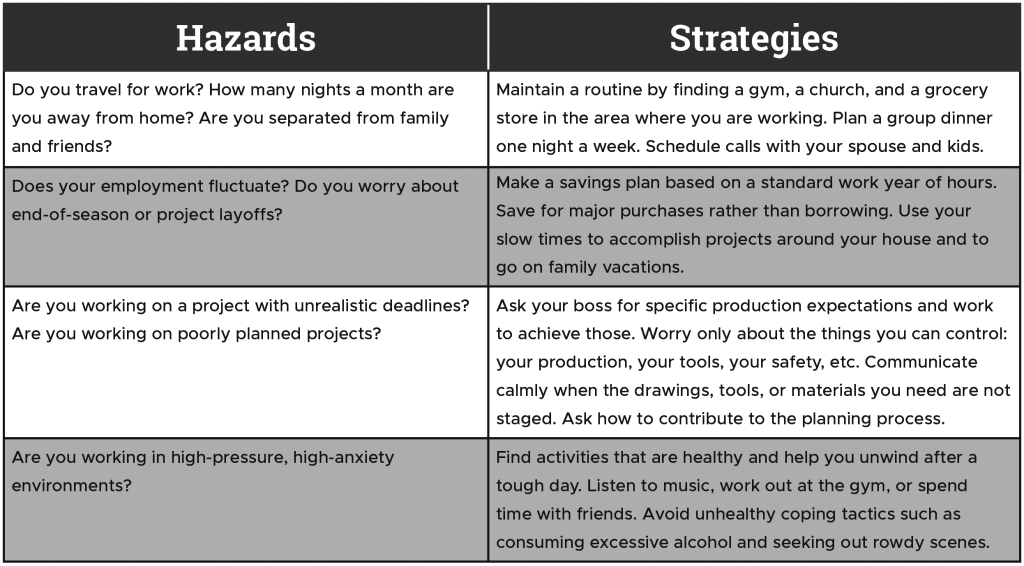 | Hazards | Strategies |
|---|---|
| Do you travel for work? How many nights a month are you away from home? Are you separated from family and friends? | Maintain a routine by finding a gym, a church, and a grocery store in the area where you are working. Plan a group dinner one night a week. Schedule calls with your spouse and kids. |
| Does your employment fluctuate? Do you worry about end-of-season or project layoffs? | Make a savings plan based on a standard work year of hours. Save for major purchases rather than borrowing. Use your slow times to accomplish projects around your house and to go on family vacations. |
| Are you working on a project with unrealistic deadlines? Are you working on poorly planned projects? | Ask your boss for specific production expectations and work to achieve those. Worry only about the things you can control: your production, your tools, your safety, etc. Communicate calmly when the drawings, tools, or materials you need are not staged. Ask how to contribute to the planning process. |
| Are you working in high-pressure, high-anxiety environments? | Find activities that are healthy and help you unwind after a tough day. Listen to music, work out at the gym, or spend time with friends. Avoid unhealthy coping tactics such as consuming excessive alcohol and seeking out rowdy scenes. |